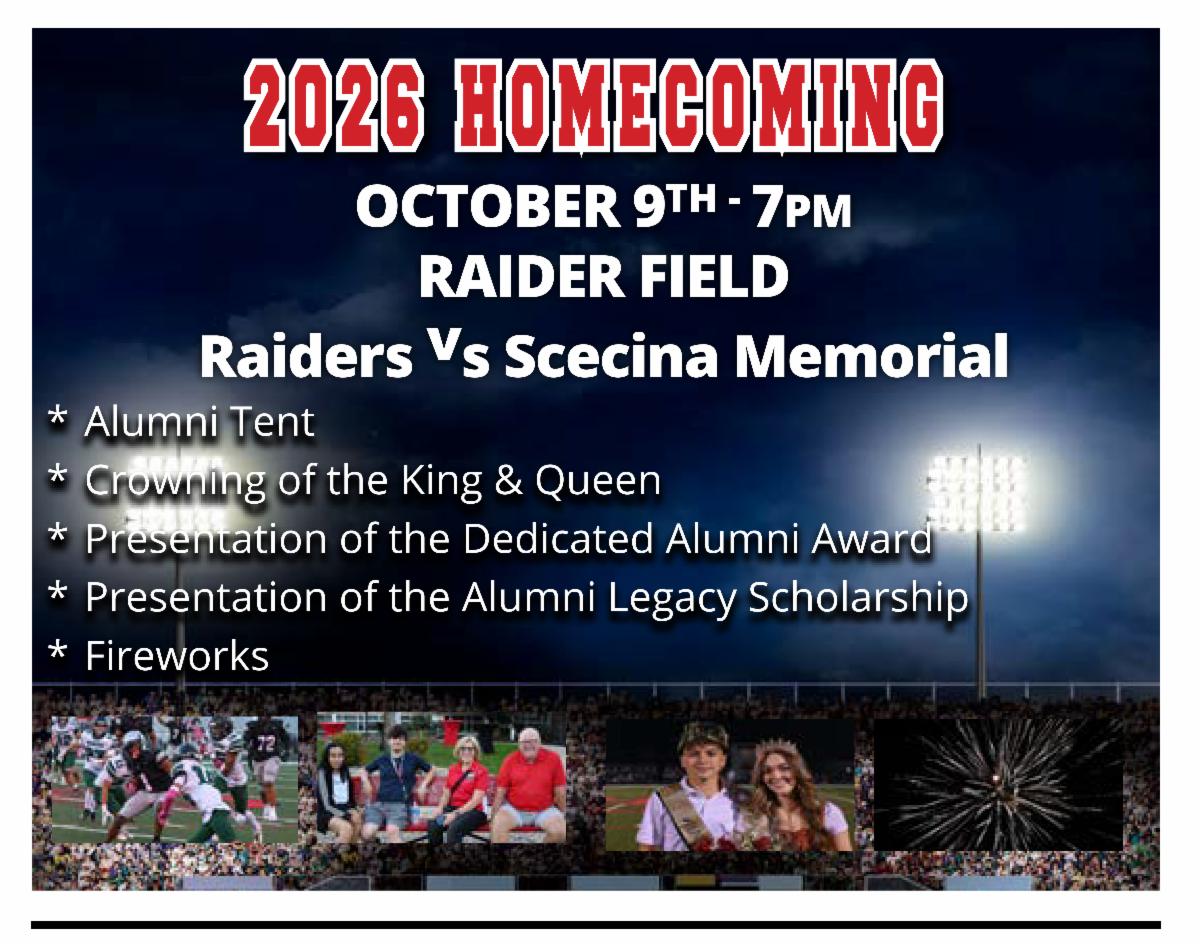 2026 HOMECOMING

OCTOBER 9TH - 7PM

RAIDER FIELD

Raiders Vs Scecina Memorial

* Alumni Tent
* Crowning of the King & Queen
* Presentation of the Dedicated Alumni Award
* Presentation of the Alumni Legacy Scholarship
* Fireworks